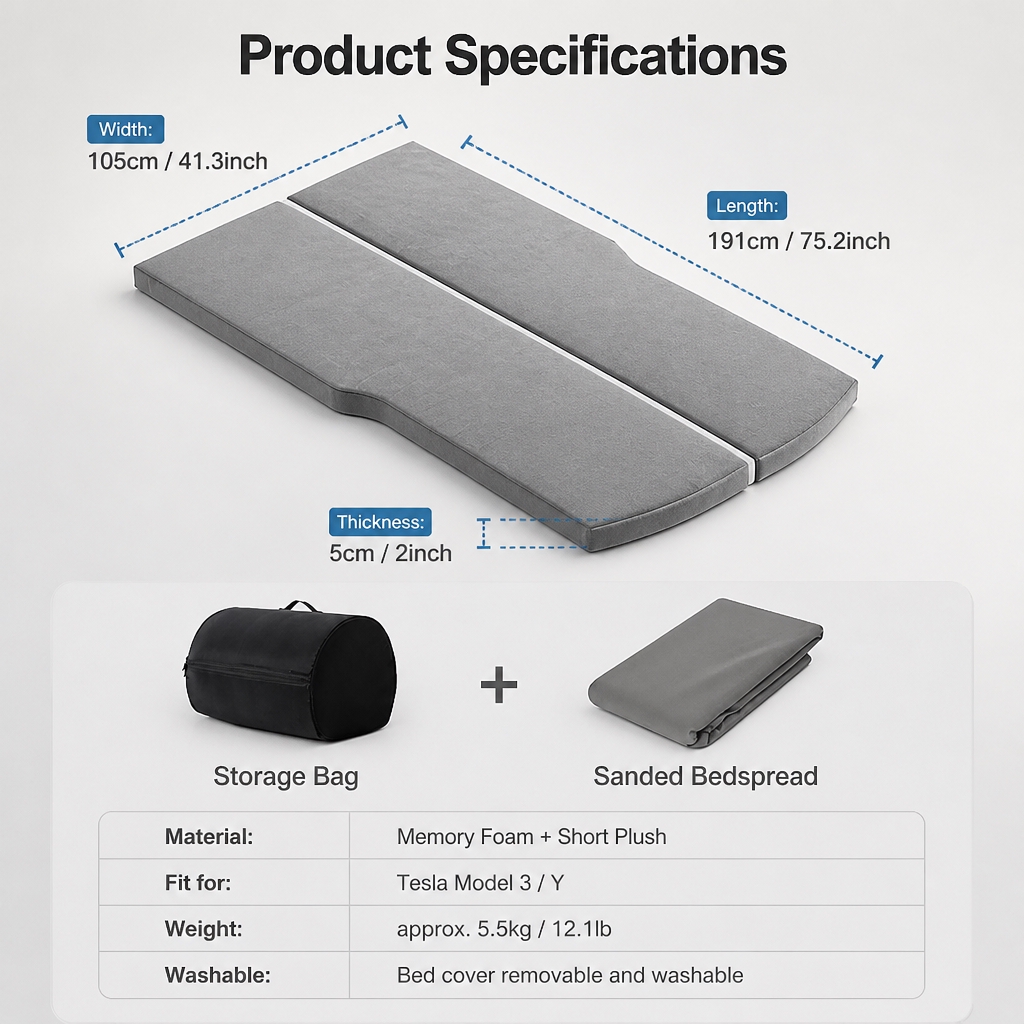 Product Specifications

Width:
105cm / 41.3inch

Length:
191cm / 75.2inch

Thickness:
5cm / 2inch

Storage Bag

+

Sanded Bedspread

| Material: | Memory Foam + Short Plush |
|---|---|
| Fit for: | Tesla Model 3 / Y |
| Weight: | approx. 5.5kg / 12.1lb |
| Washable: | Bed cover removable and washable |